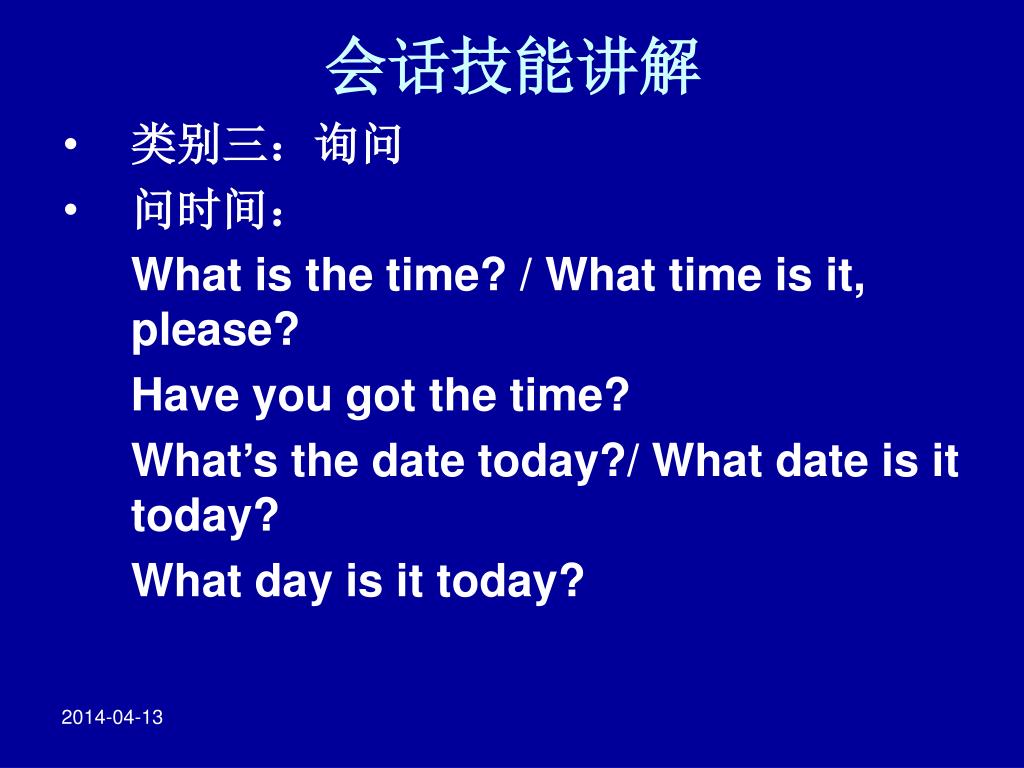 会话技能讲解

• 类别三：询问

• 问时间：

What is the time? / What time is it, please?

Have you got the time?

What’s the date today?/ What date is it today?

What day is it today?

2014-04-13